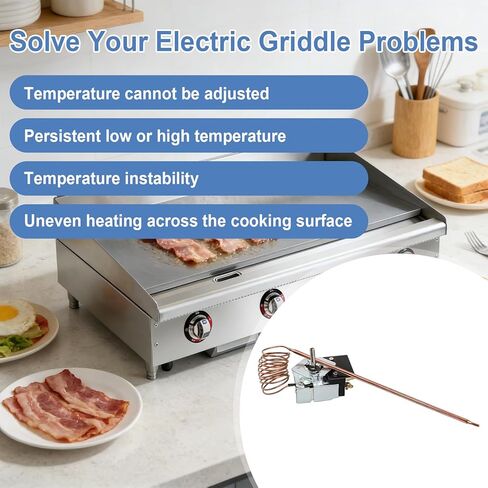 Solve Your Electric Griddle Problems

Temperature cannot be adjusted

Persistent low or high temperature

Temperature instability

Uneven heating across the cooking surface